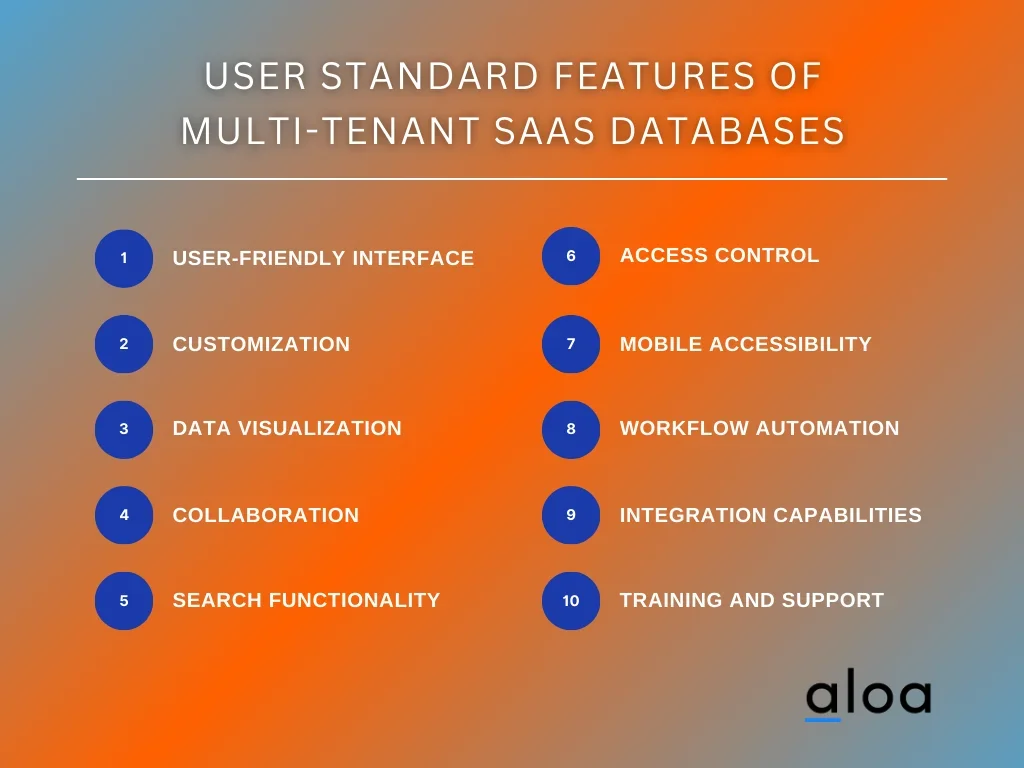 USER STANDARD FEATURES OF MULTI-TENANT SAAS DATABASES

1 USER-FRIENDLY INTERFACE

2 CUSTOMIZATION

3 DATA VISUALIZATION

4 COLLABORATION

5 SEARCH FUNCTIONALITY

6 ACCESS CONTROL

7 MOBILE ACCESSIBILITY

8 WORKFLOW AUTOMATION

9 INTEGRATION CAPABILITIES

10 TRAINING AND SUPPORT

aloa